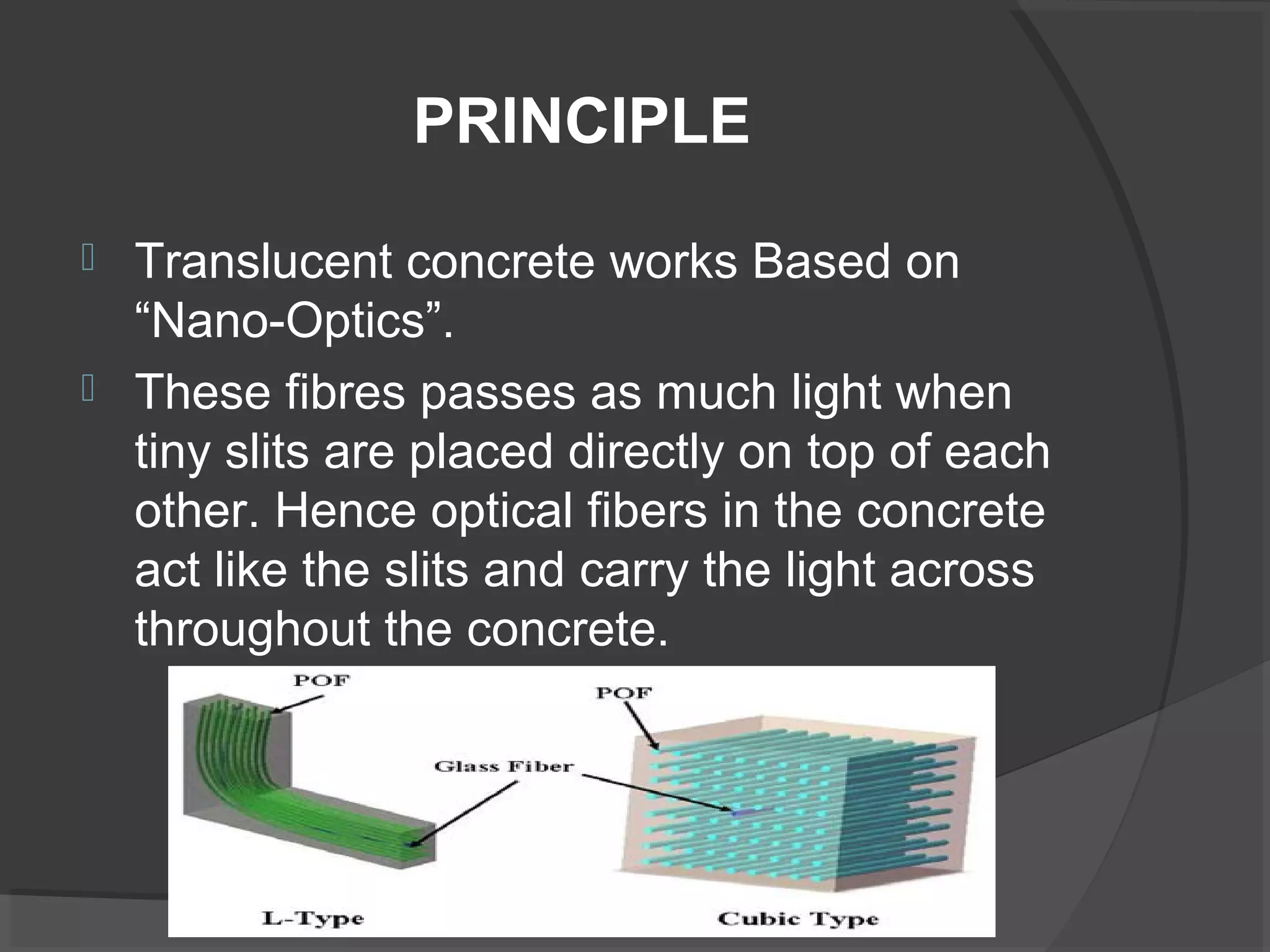 PRINCIPLE

Translucent concrete works Based on “Nano-Optics”.

These fibres passes as much light when tiny slits are placed directly on top of each other. Hence optical fibers in the concrete act like the slits and carry the light across throughout the concrete.

POF
POF
Glass Fiber
L-Type
Cubic Type